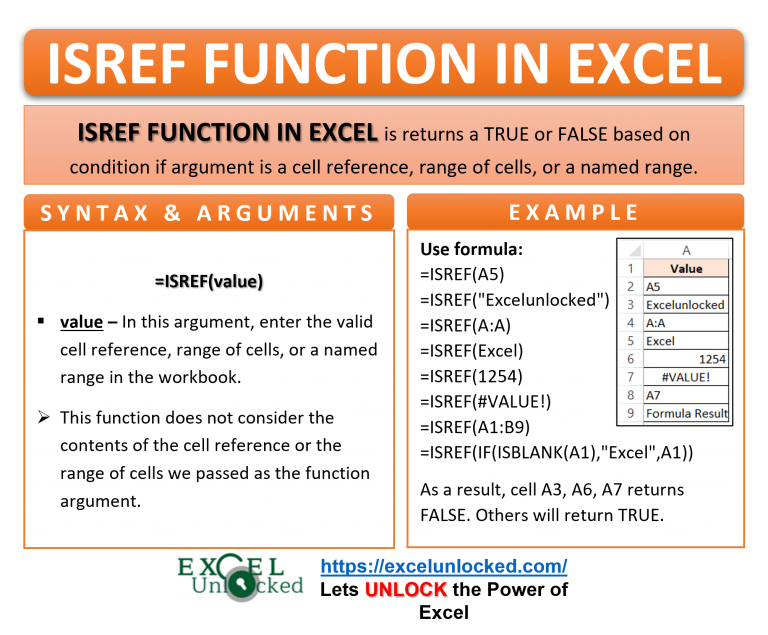 ISREF FUNCTION IN EXCEL

ISREF FUNCTION IN EXCEL is returns a TRUE or FALSE based on condition if argument is a cell reference, range of cells, or a named range.

SYNTAX & ARGUMENTS

=ISREF(value)

▪ value – In this argument, enter the valid cell reference, range of cells, or a named range in the workbook.

➢ This function does not consider the contents of the cell reference or the range of cells we passed as the function argument.

EXAMPLE

Use formula:
=ISREF(A5)
=ISREF("Excelunlocked")
=ISREF(A:A)
=ISREF(Excel)
=ISREF(1254)
=ISREF(#VALUE!)
=ISREF(A1:B9)
=ISREF(IF(ISBLANK(A1),"Excel",A1))

| | A |
|---|---|
| 1 | Value |
| 2 | A5 |
| 3 | Excelunlocked |
| 4 | A:A |
| 5 | Excel |
| 6 | 1254 |
| 7 | #VALUE! |
| 8 | A7 |
| 9 | Formula Result |

As a result, cell A3, A6, A7 returns FALSE. Others will return TRUE.

EXCEL Unlocked

https://excelunlocked.com/
Lets UNLOCK the Power of Excel